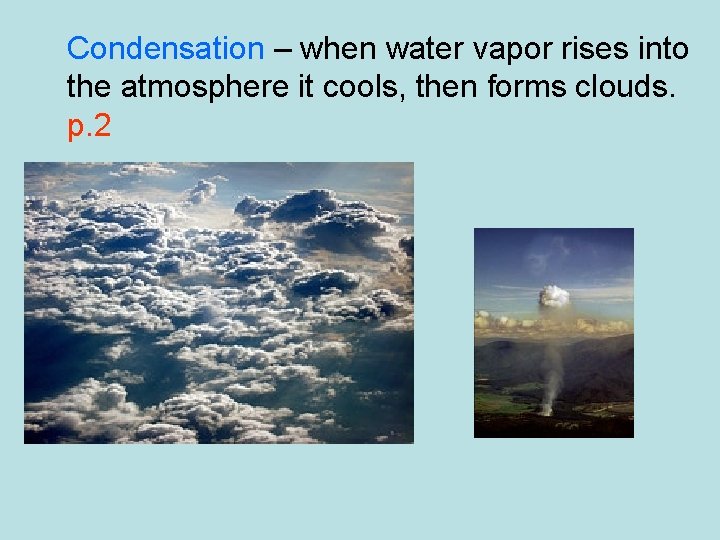 Condensation – when water vapor rises into the atmosphere it cools, then forms clouds. p.2